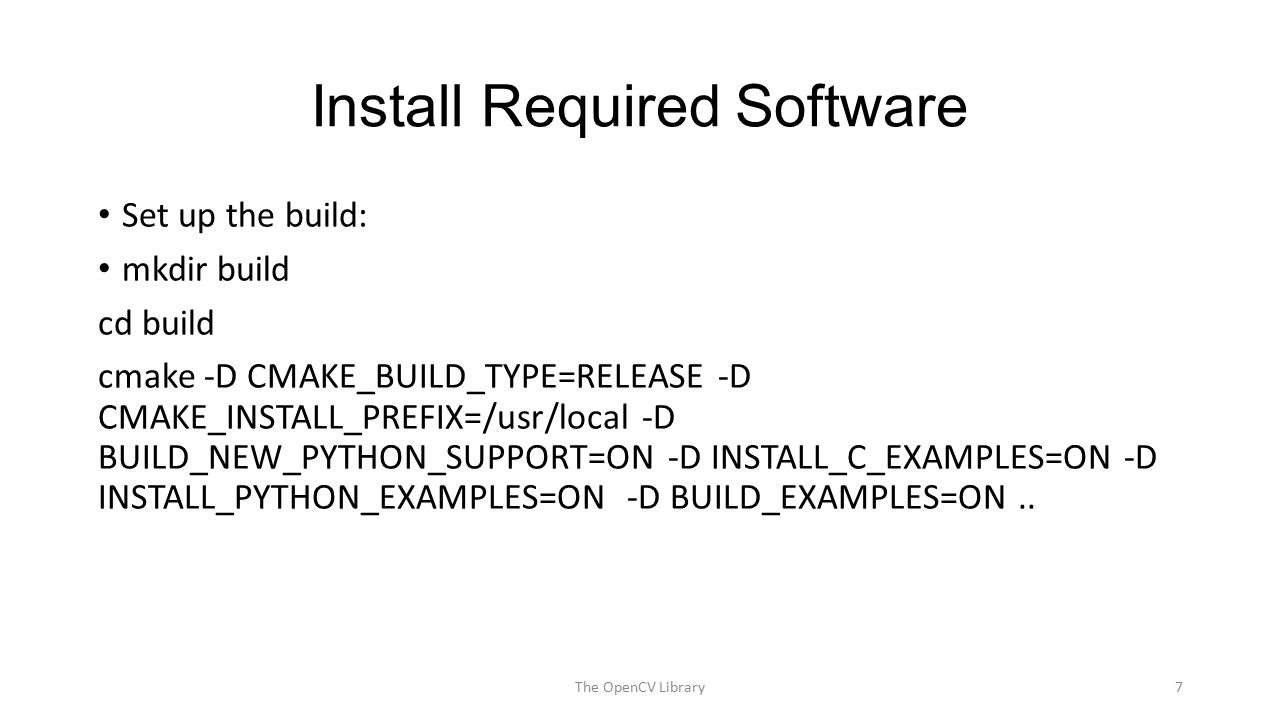 Install Required Software

• Set up the build:

• mkdir build

cd build

cmake -D CMAKE_BUILD_TYPE=RELEASE -D CMAKE_INSTALL_PREFIX=/usr/local -D BUILD_NEW_PYTHON_SUPPORT=ON -D INSTALL_C_EXAMPLES=ON -D INSTALL_PYTHON_EXAMPLES=ON -D BUILD_EXAMPLES=ON ..

The OpenCV Library

7